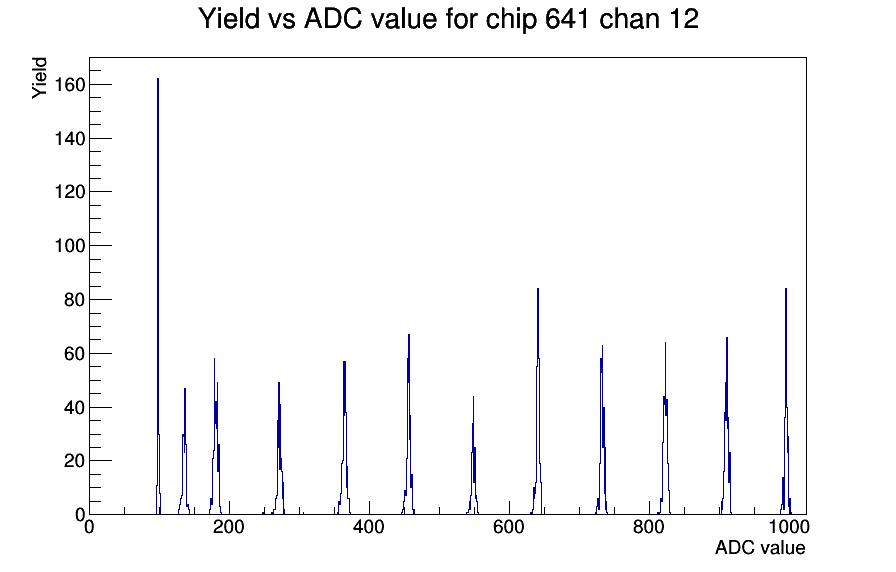 Yield vs ADC value for chip 641 chan 12

Yield

160
140
120
100
80
60
40
20
0

0
200
400
600
800
1000

ADC value